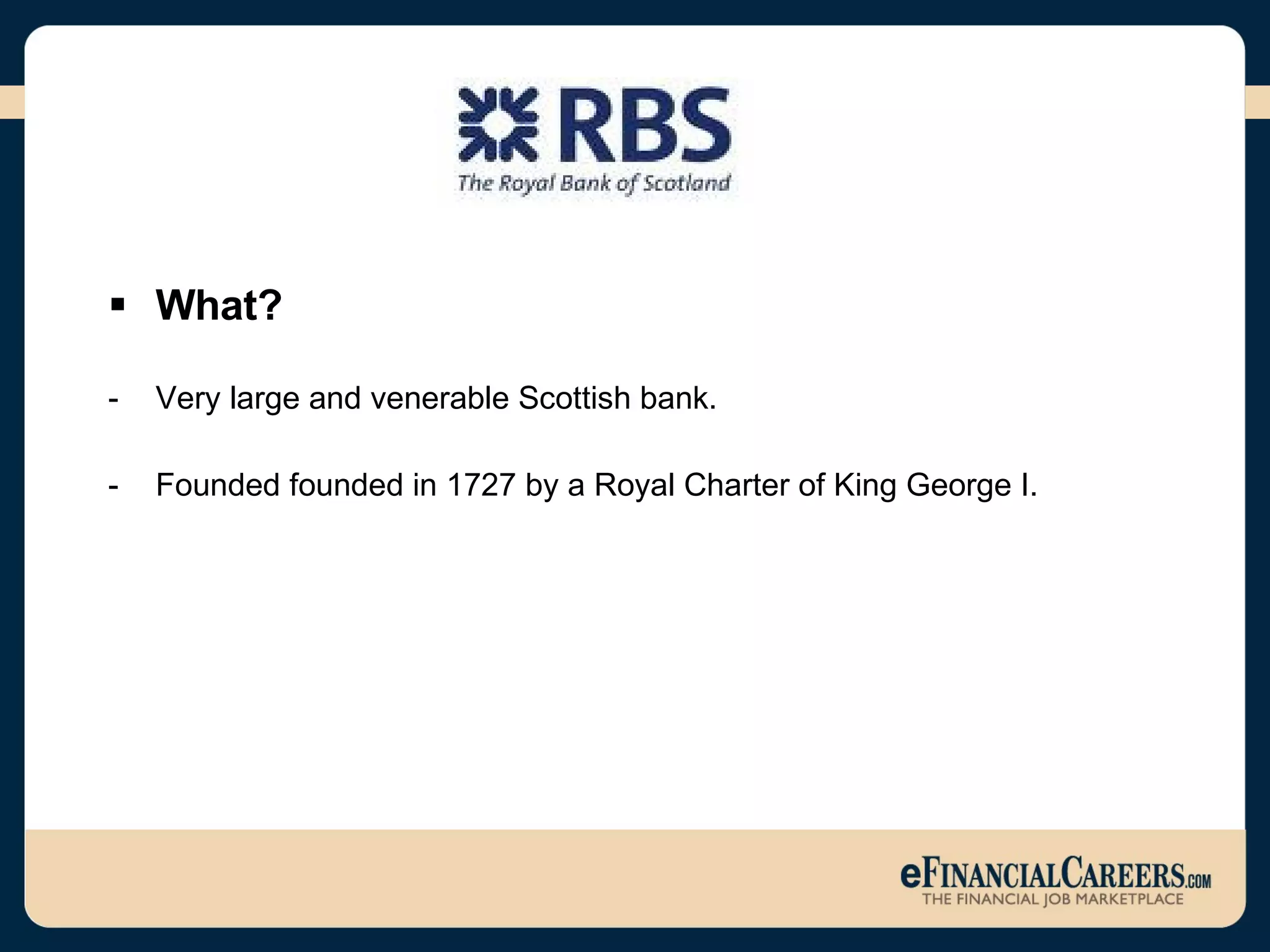 RBS
The Royal Bank of Scotland

▪ What?

- Very large and venerable Scottish bank.

- Founded founded in 1727 by a Royal Charter of King George I.

eFINANCIALCAREERS.COM
THE FINANCIAL JOB MARKETPLACE